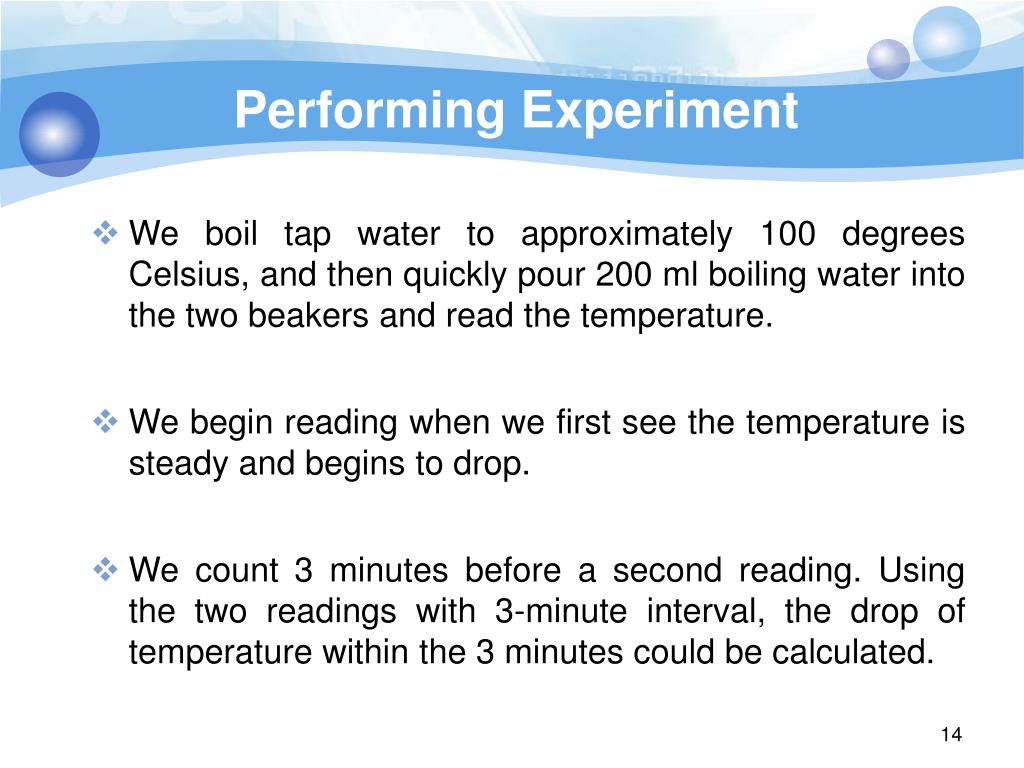 Performing Experiment

❖ We boil tap water to approximately 100 degrees Celsius, and then quickly pour 200 ml boiling water into the two beakers and read the temperature.

❖ We begin reading when we first see the temperature is steady and begins to drop.

❖ We count 3 minutes before a second reading. Using the two readings with 3-minute interval, the drop of temperature within the 3 minutes could be calculated.

14